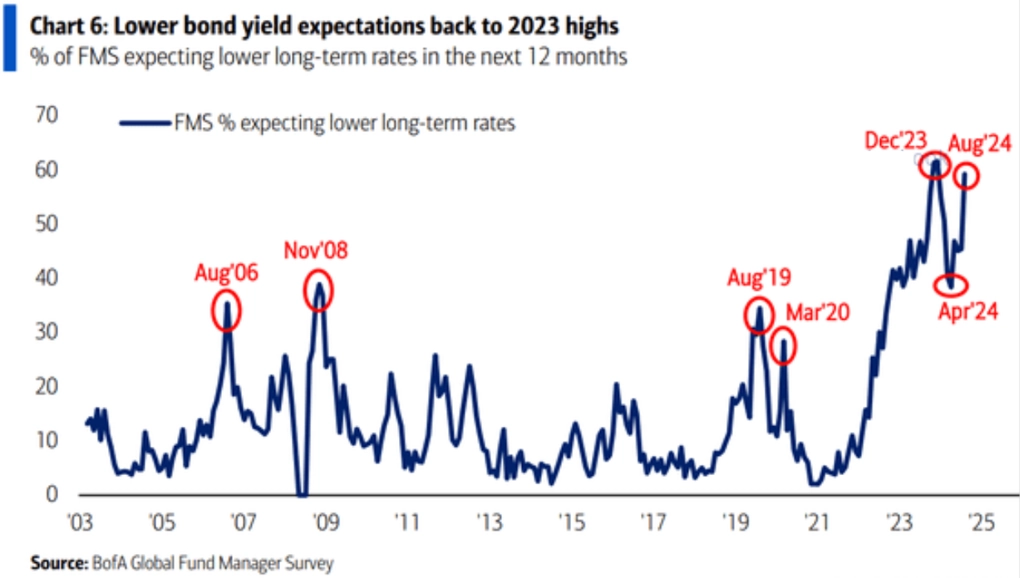 Chart 6: Lower bond yield expectations back to 2023 highs
% of FMS expecting lower long-term rates in the next 12 months

FMS % expecting lower long-term rates

70
60
50
40
30
20
10
0

Aug'06
Nov'08
Aug'19
Mar'20
Dec'23
Aug'24
Apr'24

'03 '05 '07 '09 '11 '13 '15 '17 '19 '21 '23 '25

Source: BofA Global Fund Manager Survey